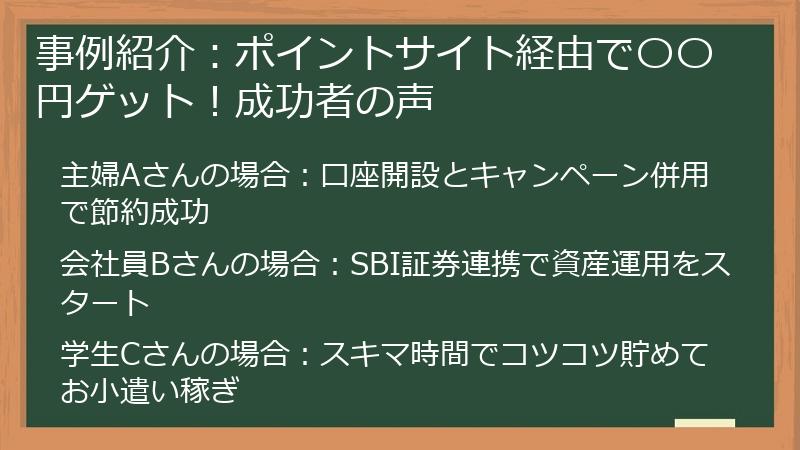 事例紹介：ポイントサイト経由で〇〇円ゲット！成功者の声

主婦Aさんの場合：口座開設とキャンペーン併用で節約成功

会社員Bさんの場合：SBI証券連携で資産運用をスタート

学生Cさんの場合：スキマ時間でコツコツ貯めてお小遣い稼ぎ